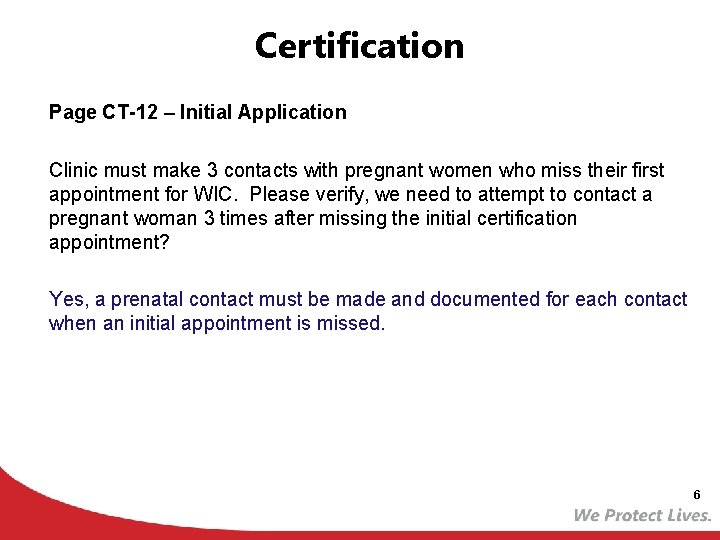 Certification

Page CT-12 – Initial Application

Clinic must make 3 contacts with pregnant women who miss their first appointment for WIC. Please verify, we need to attempt to contact a pregnant woman 3 times after missing the initial certification appointment?

Yes, a prenatal contact must be made and documented for each contact when an initial appointment is missed.

6

We Protect Lives.